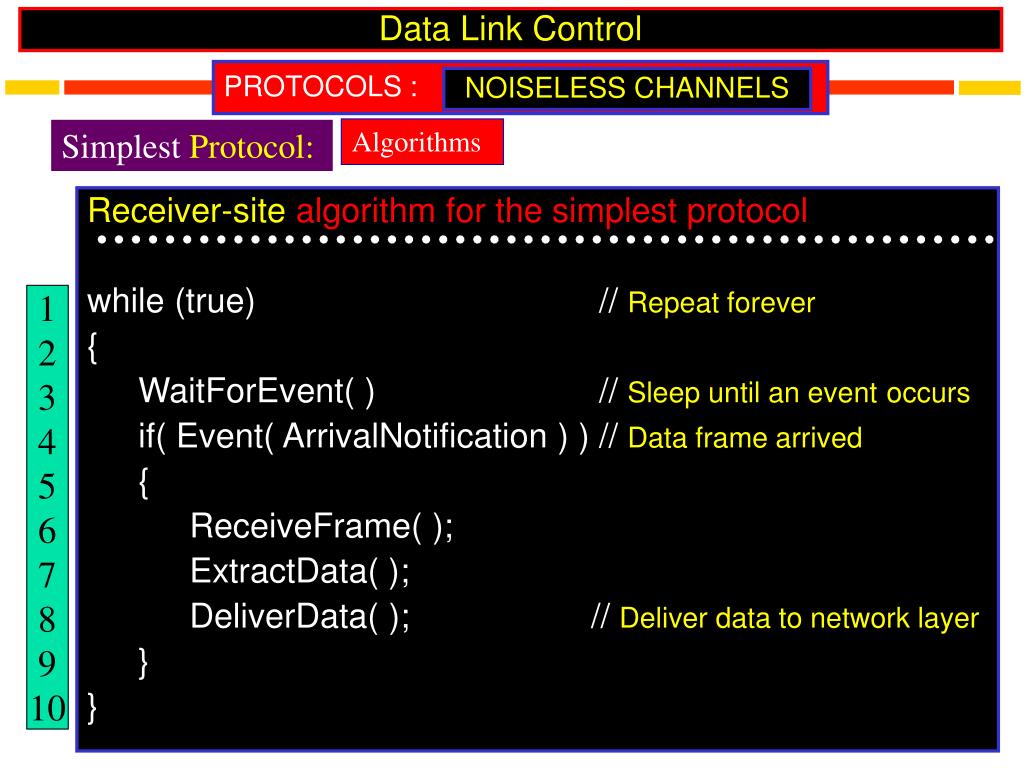 Data Link Control

PROTOCOLS : NOISELESS CHANNELS

Simplest Protocol: Algorithms

Receiver-site algorithm for the simplest protocol

1 while (true) // Repeat forever
2 {
3 WaitForEvent( ) // Sleep until an event occurs
4 if( Event( ArrivalNotification ) ) // Data frame arrived
5 {
6 ReceiveFrame( );
7 ExtractData( );
8 DeliverData( ); // Deliver data to network layer
9 }
10 }